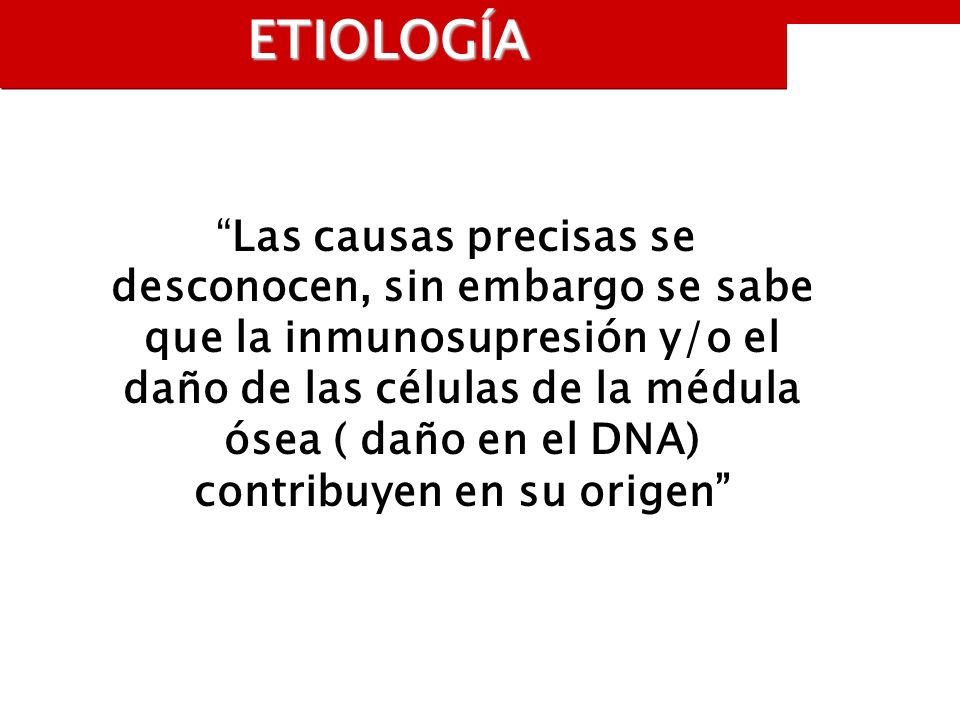 ETIOLOGÍA

“Las causas precisas se desconocen, sin embargo se sabe que la inmunosupresión y/o el daño de las células de la médula ósea ( daño en el DNA) contribuyen en su origen”